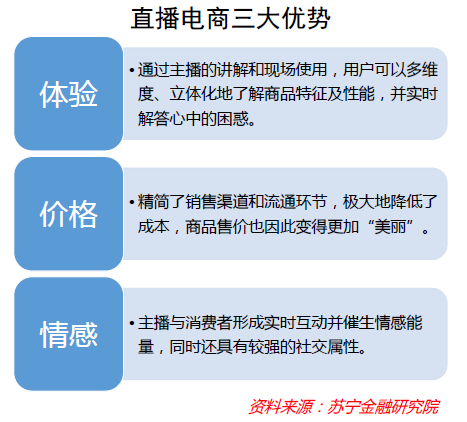 直播电商三大优势

体验

• 通过主播的讲解和现场使用，用户可以多维度、立体化地了解商品特征及性能，并实时解答心中的困惑。

价格

• 精简了销售渠道和流通环节，极大地降低了成本，商品售价也因此变得更加“美丽”。

情感

• 主播与消费者形成实时互动并催生情感能量，同时还具有较强的社交属性。

资料来源：苏宁金融研究院